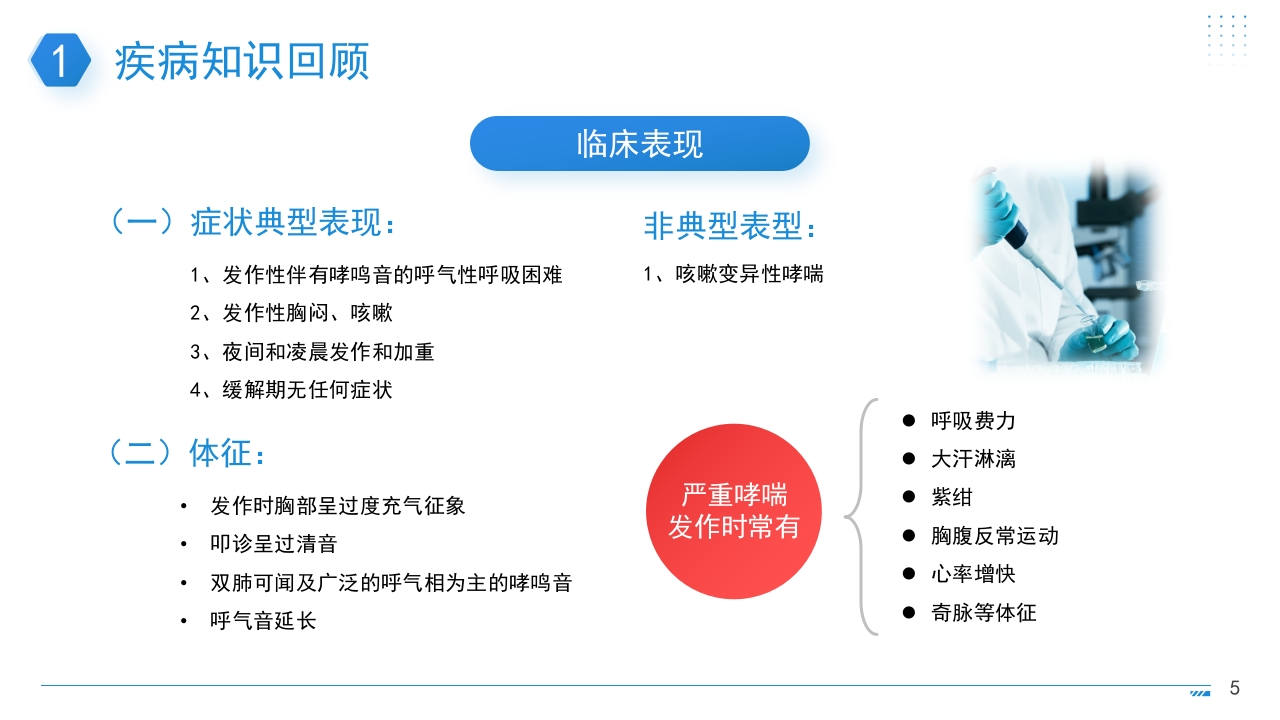 1 疾病知识回顾

临床表现

（一）症状典型表现：

1、发作性伴有哮鸣音的呼气性呼吸困难

2、发作性胸闷、咳嗽

3、夜间和凌晨发作和加重

4、缓解期无任何症状

（二）体征：

• 发作时胸部呈过度充气征象

• 叩诊呈过清音

• 双肺可闻及广泛的呼气相为主的哮鸣音

• 呼气音延长

非典型表型：

1、咳嗽变异性哮喘

严重哮喘发作时常有

● 呼吸费力

● 大汗淋漓

● 紫绀

● 胸腹反常运动

● 心率增快

● 奇脉等体征

5